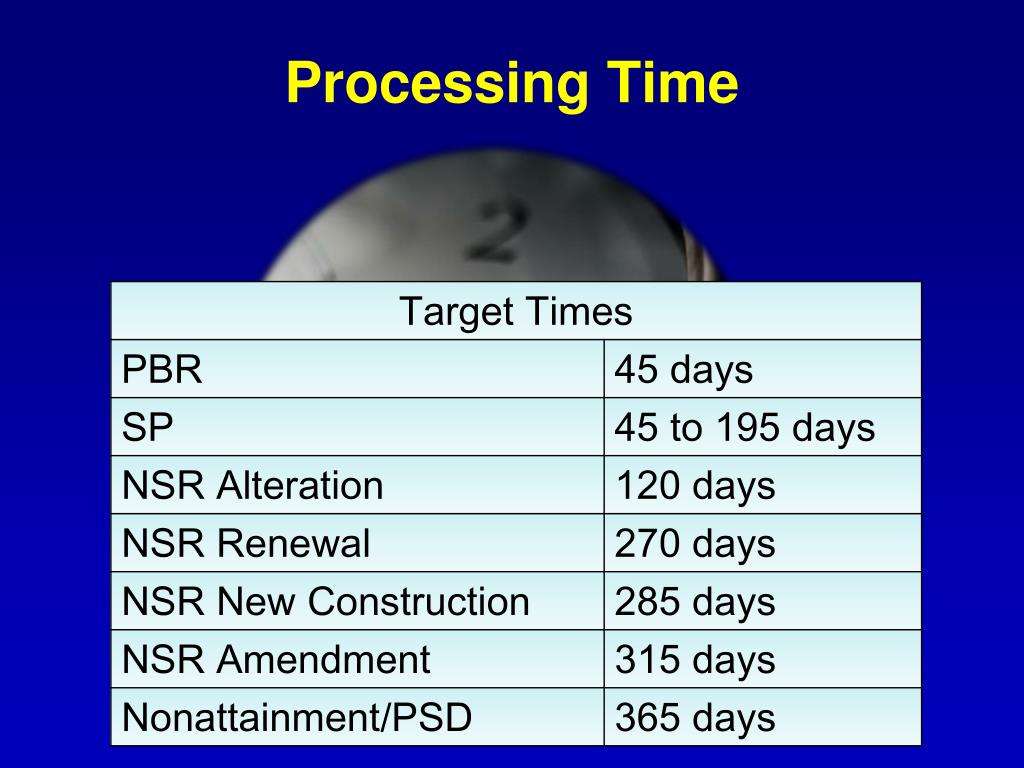 Processing Time

2

| Target Times | |
|---|---|
| PBR | 45 days |
| SP | 45 to 195 days |
| NSR Alteration | 120 days |
| NSR Renewal | 270 days |
| NSR New Construction | 285 days |
| NSR Amendment | 315 days |
| Nonattainment/PSD | 365 days |